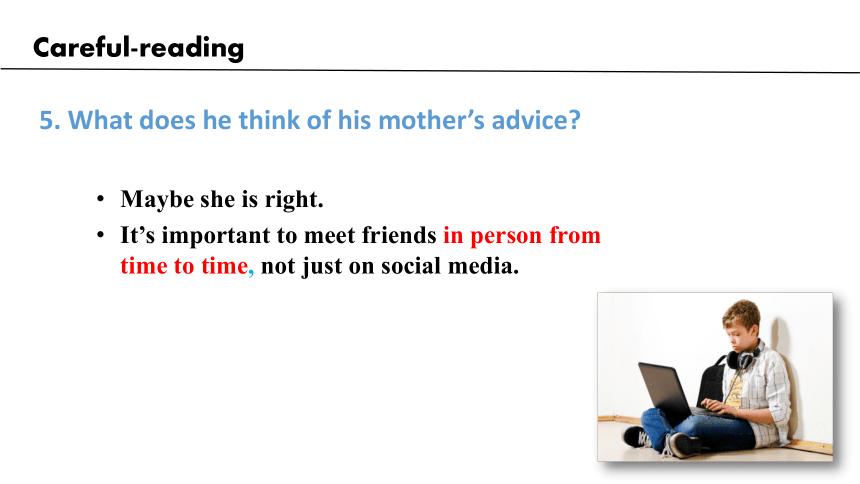 Careful-reading

5. What does he think of his mother's advice?

• Maybe she is right.
• It's important to meet friends in person from time to time, not just on social media.